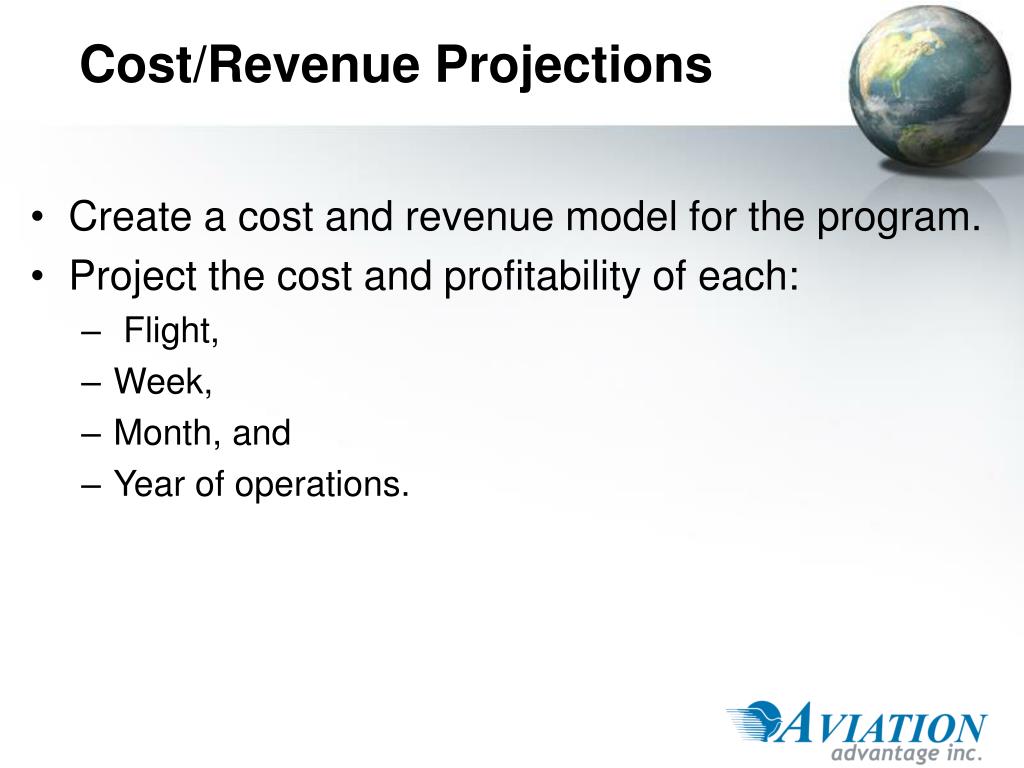 Cost/Revenue Projections

• Create a cost and revenue model for the program.
• Project the cost and profitability of each:
– Flight,
– Week,
– Month, and
– Year of operations.

AVIATION
advantage inc.